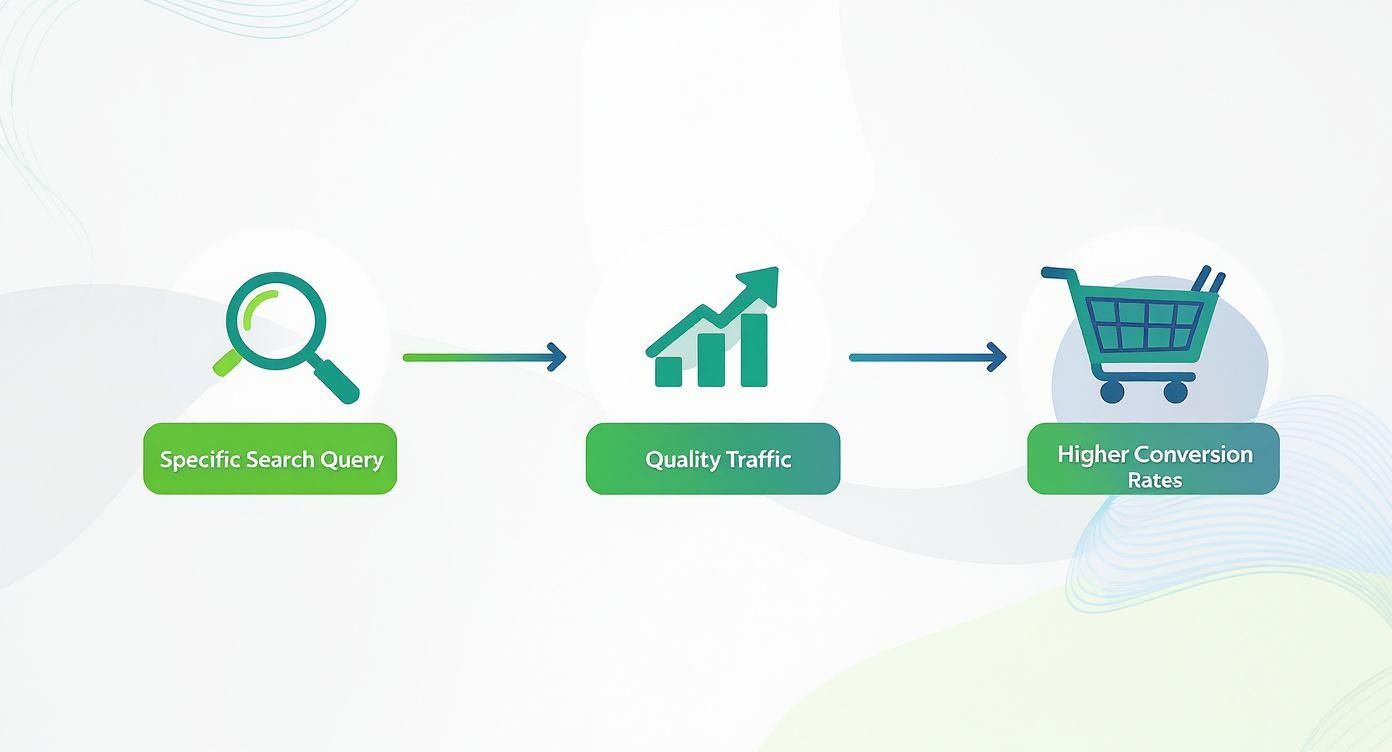 Specific Search Query

Quality Traffic

Higher Conversion Rates